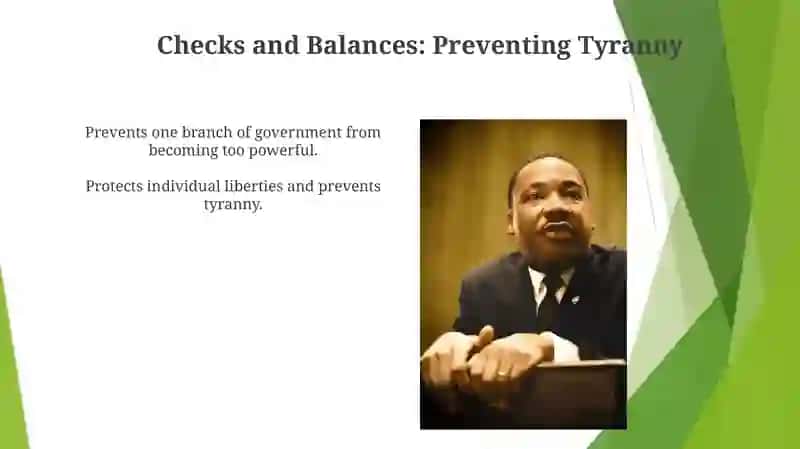 Checks and Balances: Preventing Tyranny

Prevents one branch of government from becoming too powerful.

Protects individual liberties and prevents tyranny.